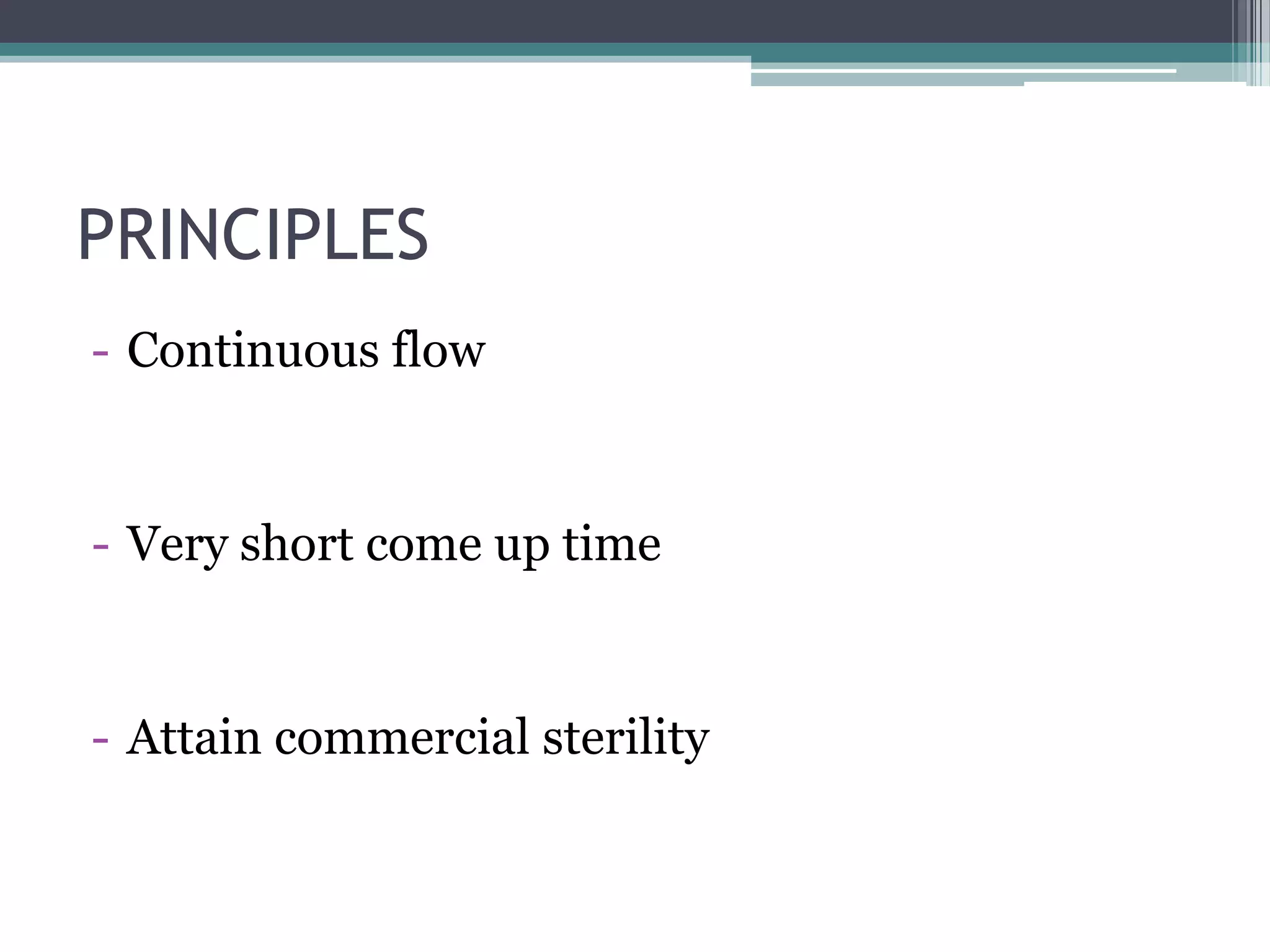 PRINCIPLES

- Continuous flow

- Very short come up time

- Attain commercial sterility